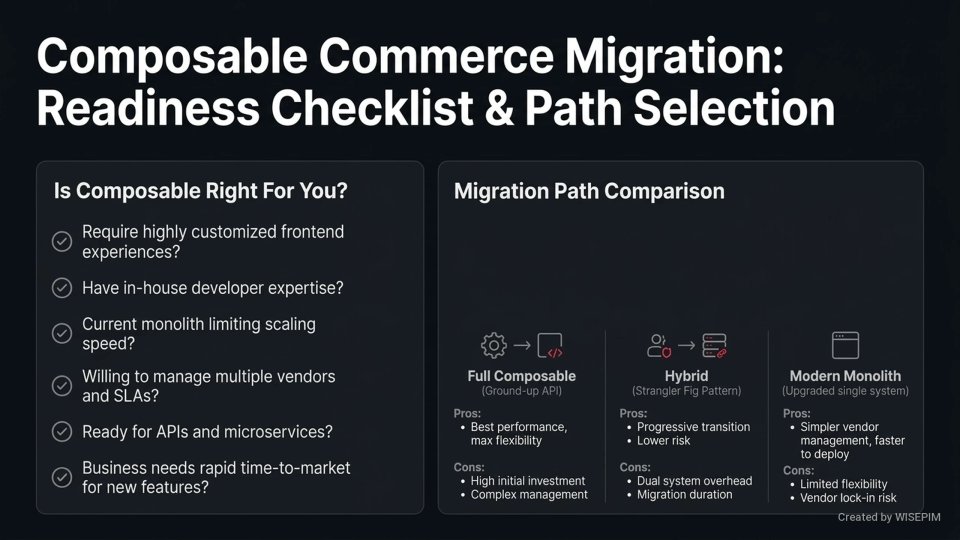 Composable Commerce Migration: Readiness Checklist & Path Selection

Is Composable Right For You?

Require highly customized frontend experiences?

Have in-house developer expertise?

Current monolith limiting scaling speed?

Willing to manage multiple vendors and SLAs?

Ready for APIs and microservices?

Business needs rapid time-to-market for new features?

Migration Path Comparison

Full Composable
(Ground-up API)
Pros:
• Best performance, max flexibility
Cons:
• High initial investment
• Complex management

Hybrid
(Strangler Fig Pattern)
Pros:
• Progressive transition
• Lower risk
Cons:
• Dual system overhead
• Migration duration

Modern Monolith
(Upgraded single system)
Pros:
• Simpler vendor management, faster to deploy
Cons:
• Limited flexibility
• Vendor lock-in risk

Created by WISEPIM